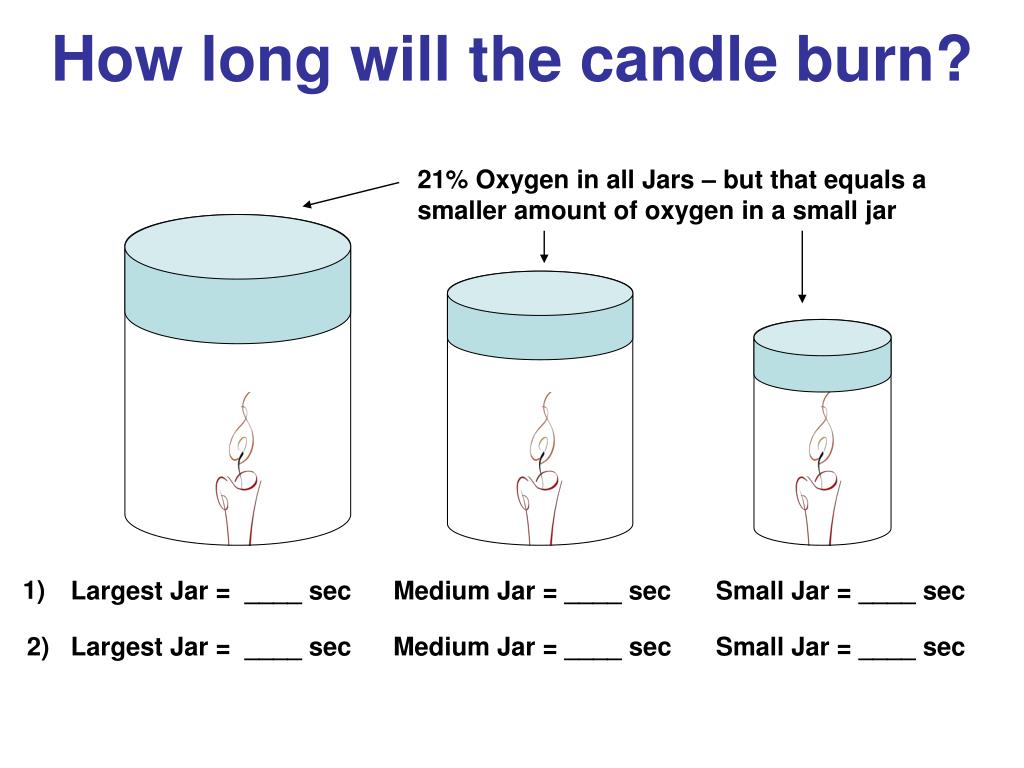 How long will the candle burn?

21% Oxygen in all Jars – but that equals a smaller amount of oxygen in a small jar

1) Largest Jar = ____ sec Medium Jar = ____ sec Small Jar = ____ sec

2) Largest Jar = ____ sec Medium Jar = ____ sec Small Jar = ____ sec